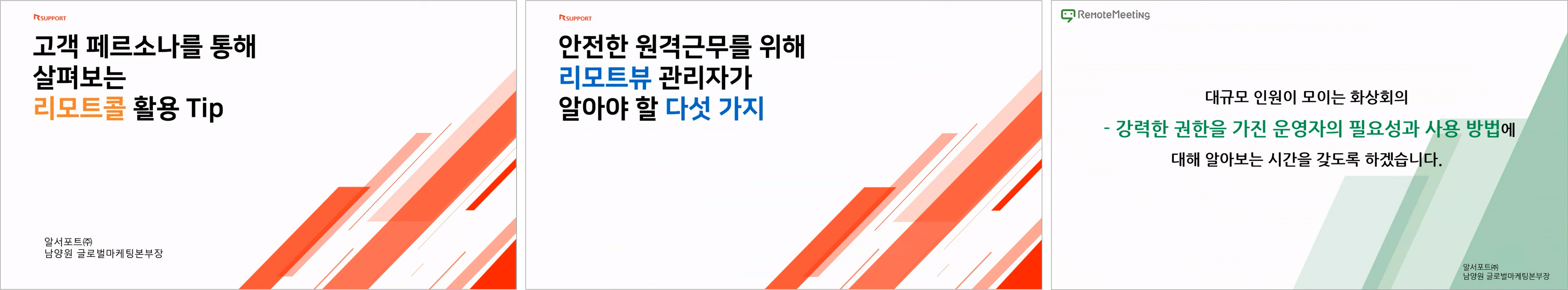 RSUPPORT

고객 페르소나를 통해
살펴보는
리모트콜 활용 Tip

알서포트㈜
남양원 글로벌마케팅본부장

RSUPPORT

안전한 원격근무를 위해
리모트뷰 관리자가
알아야 할 다섯 가지

RemoteMeeting

대규모 인원이 모이는 화상회의
- 강력한 권한을 가진 운영자의 필요성과 사용 방법에
대해 알아보는 시간을 갖도록 하겠습니다.

알서포트㈜
남양원 글로벌마케팅본부장